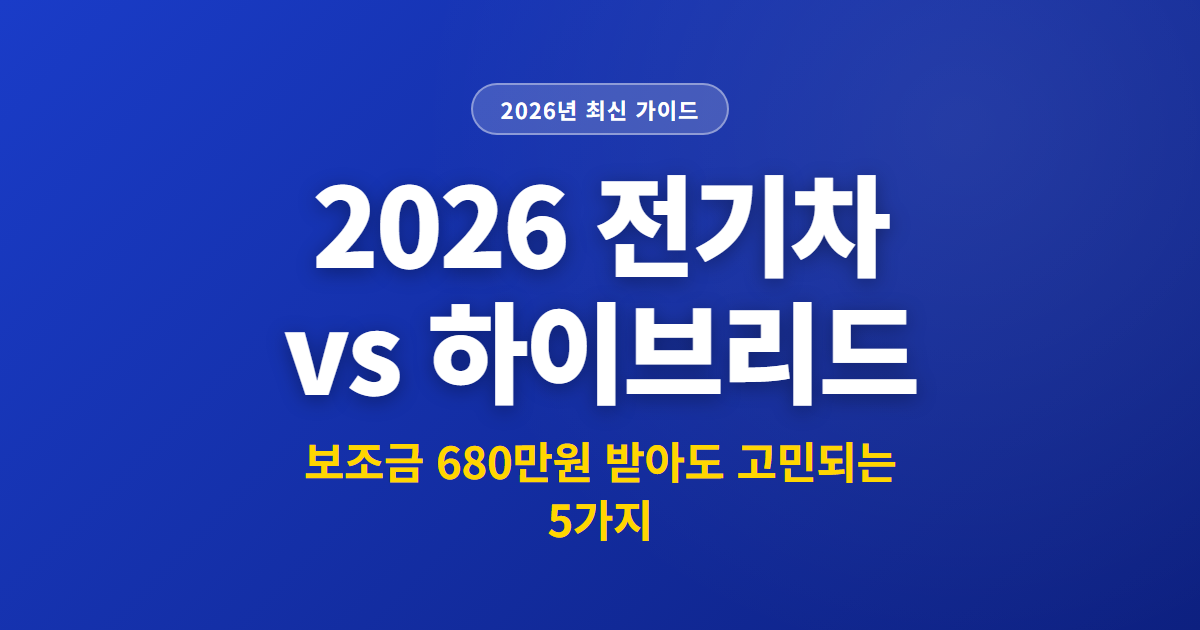 2026년 최신 가이드

2026 전기차 vs 하이브리드

보조금 680만원 받아도 고민되는 5가지